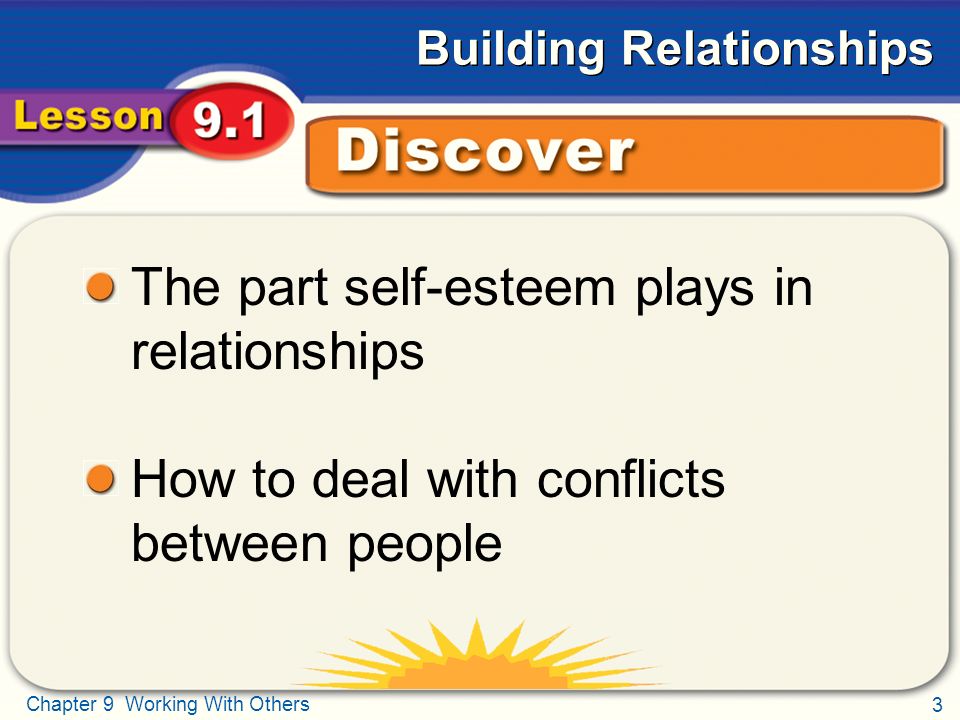 Building Relationships

Lesson 9.1

Discover

The part self-esteem plays in relationships

How to deal with conflicts between people

Chapter 9 Working With Others

3